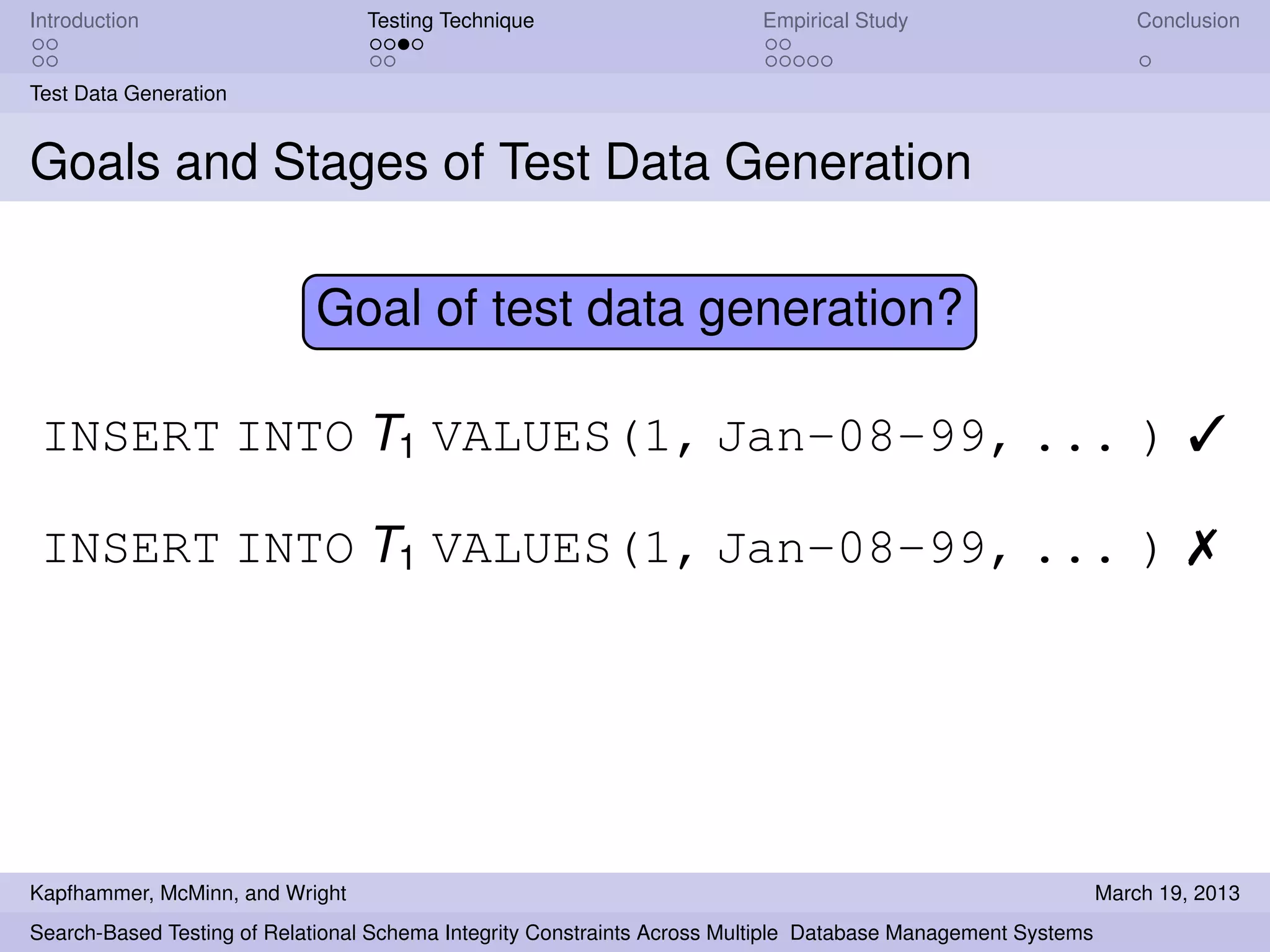 Introduction

Testing Technique

Empirical Study

Conclusion

Test Data Generation

Goals and Stages of Test Data Generation

Goal of test data generation?

INSERT INTO $T_1$ VALUES(1, Jan-08-99, ... ) ✓

INSERT INTO $T_1$ VALUES(1, Jan-08-99, ... ) ✗

Kapfhammer, McMinn, and Wright

March 19, 2013

Search-Based Testing of Relational Schema Integrity Constraints Across Multiple Database Management Systems